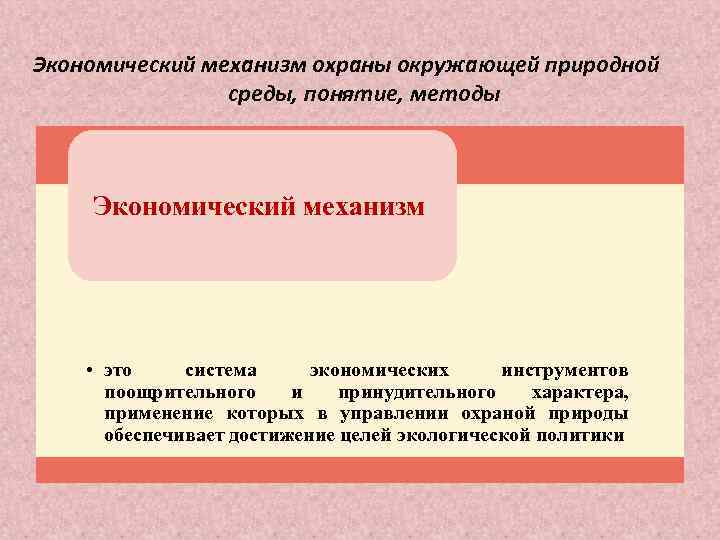 Экономический механизм охраны окружающей природной среды, понятие, методы

Экономический механизм

• это система экономических инструментов поощрительного и принудительного характера, применение которых в управлении охраной природы обеспечивает достижение целей экологической политики